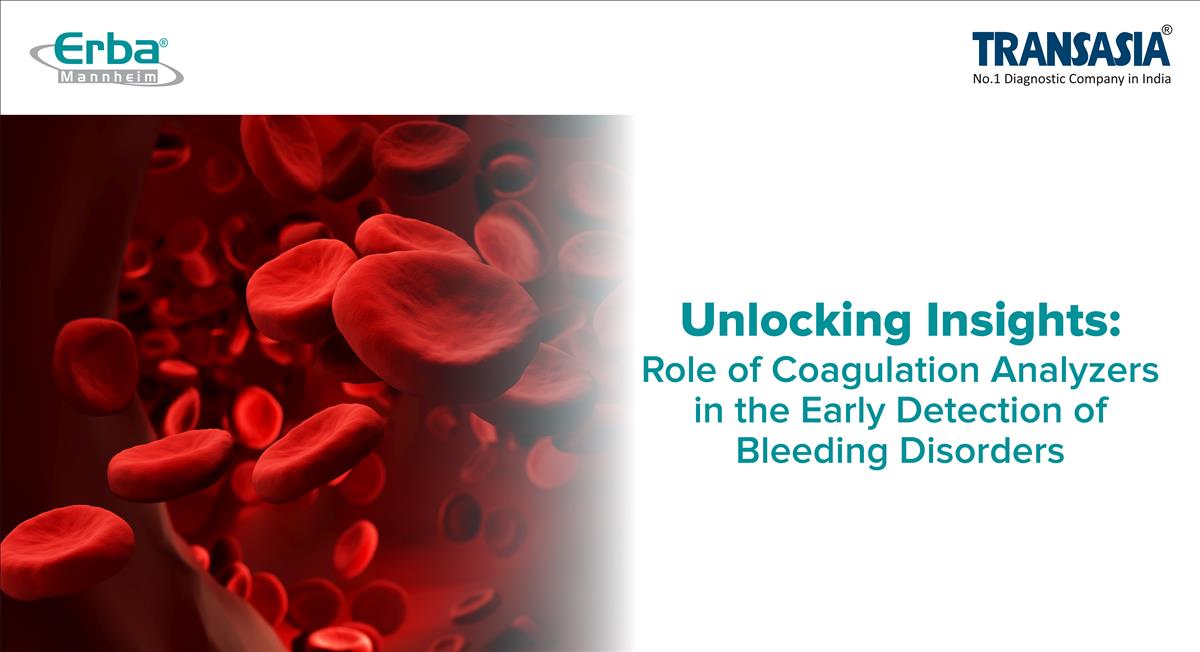 Erba®
Mannheim

TRANSASIA®
No.1 Diagnostic Company in India

Unlocking Insights:
Role of Coagulation Analyzers in the Early Detection of Bleeding Disorders